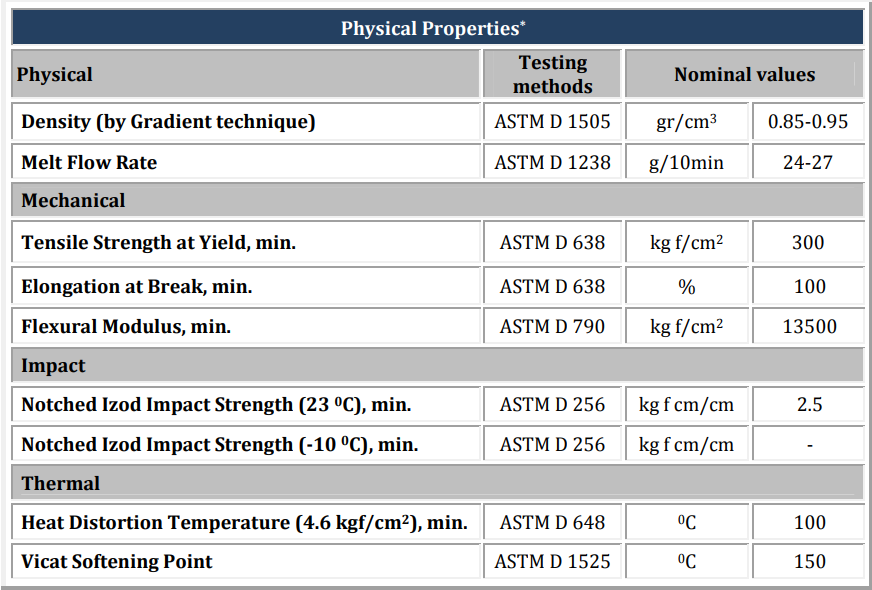 | Physical Properties* | | | |
|---|---|---|---|
| Physical | Testing methods | Nominal values | |
| Density (by Gradient technique) | ASTM D 1505 | gr/cm$^3$ | 0.85-0.95 |
| Melt Flow Rate | ASTM D 1238 | g/10min | 24-27 |
| Mechanical | | | |
| Tensile Strength at Yield, min. | ASTM D 638 | kg f/cm$^2$ | 300 |
| Elongation at Break, min. | ASTM D 638 | % | 100 |
| Flexural Modulus, min. | ASTM D 790 | kg f/cm$^2$ | 13500 |
| Impact | | | |
| Notched Izod Impact Strength (23 $^0$C), min. | ASTM D 256 | kg f cm/cm | 2.5 |
| Notched Izod Impact Strength (-10 $^0$C), min. | ASTM D 256 | kg f cm/cm | - |
| Thermal | | | |
| Heat Distortion Temperature (4.6 kgf/cm$^2$), min. | ASTM D 648 | $^0$C | 100 |
| Vicat Softening Point | ASTM D 1525 | $^0$C | 150 |